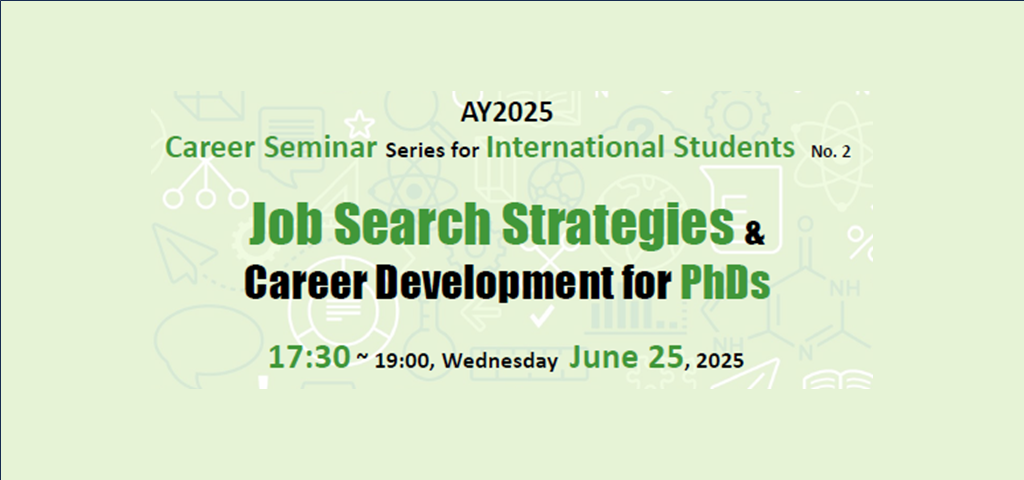 AY2025
Career Seminar Series for International Students No. 2

Job Search Strategies &
Career Development for PhDs

17:30 ~ 19:00, Wednesday June 25, 2025